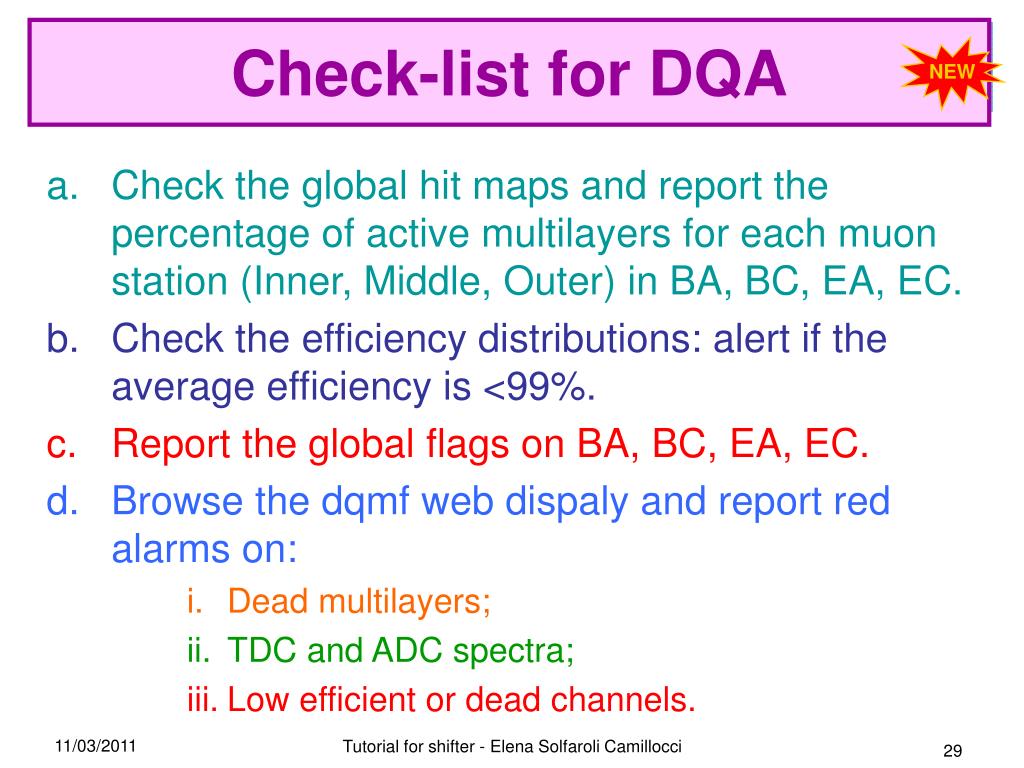 Check-list for DQA

NEW

a. Check the global hit maps and report the percentage of active multilayers for each muon station (Inner, Middle, Outer) in BA, BC, EA, EC.

b. Check the efficiency distributions: alert if the average efficiency is <99%.

c. Report the global flags on BA, BC, EA, EC.

d. Browse the dqmf web dispaly and report red alarms on:

i. Dead multilayers;

ii. TDC and ADC spectra;

iii. Low efficient or dead channels.

11/03/2011

Tutorial for shifter - Elena Solfaroli Camillocci

29